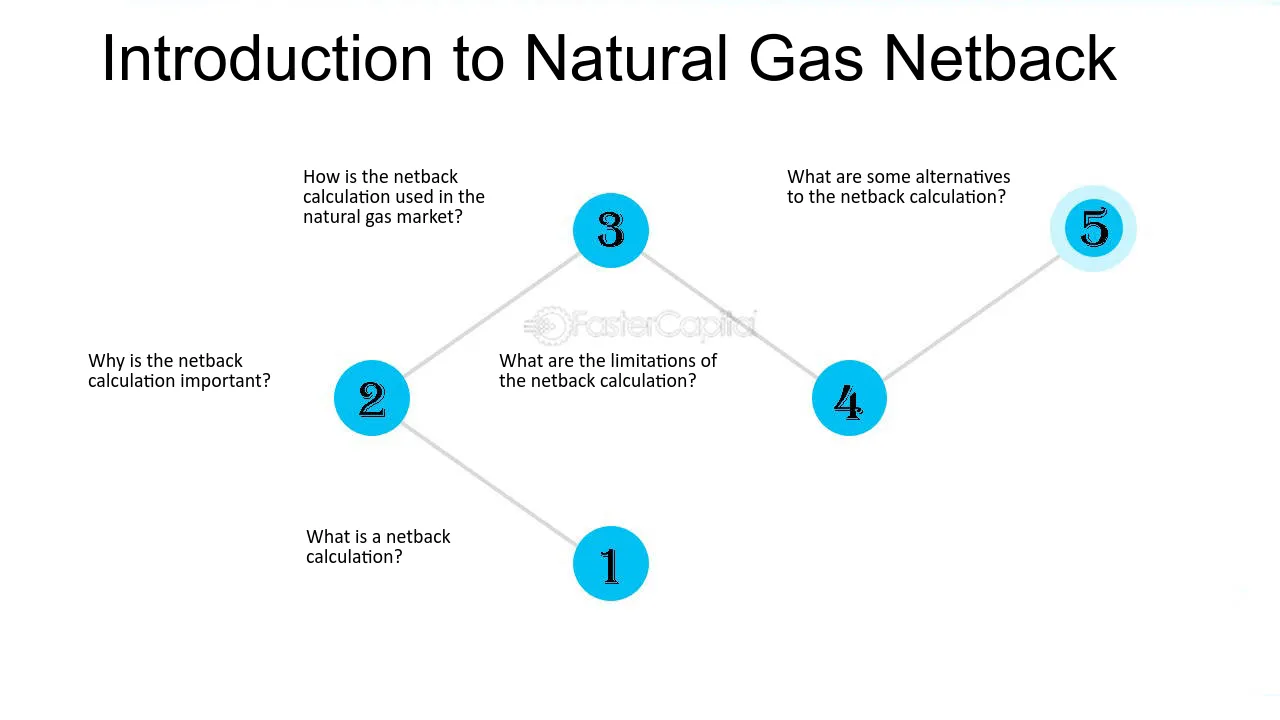 Introduction to Natural Gas Netback

How is the netback calculation used in the natural gas market?

3

What are some alternatives to the netback calculation?

5

Why is the netback calculation important?

2

What are the limitations of the netback calculation?

4

What is a netback calculation?

1

FasterCapital